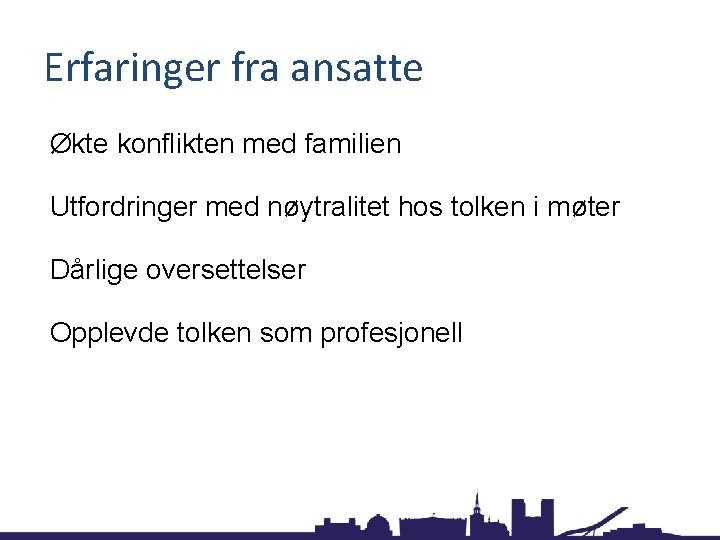 Erfaringer fra ansatte

Økte konflikten med familien

Utfordringer med nøytralitet hos tolken i møter

Dårlige oversettelser

Opplevde tolken som profesjonell